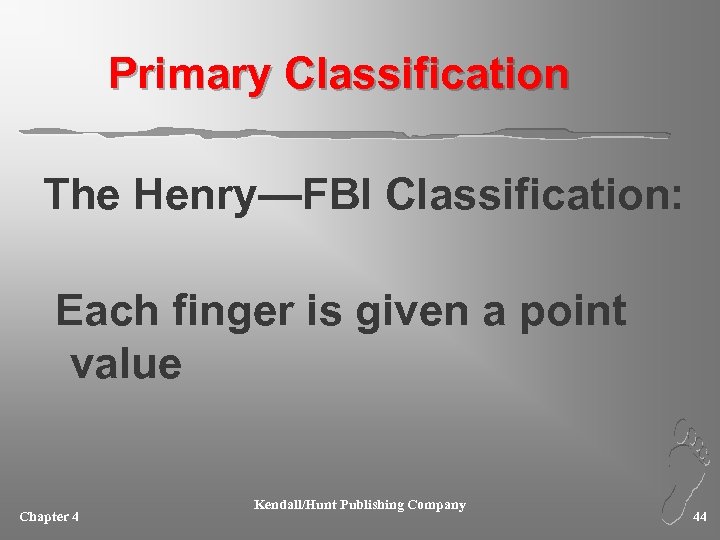 Primary Classification

The Henry—FBI Classification:

Each finger is given a point value

Chapter 4

Kendall/Hunt Publishing Company

44